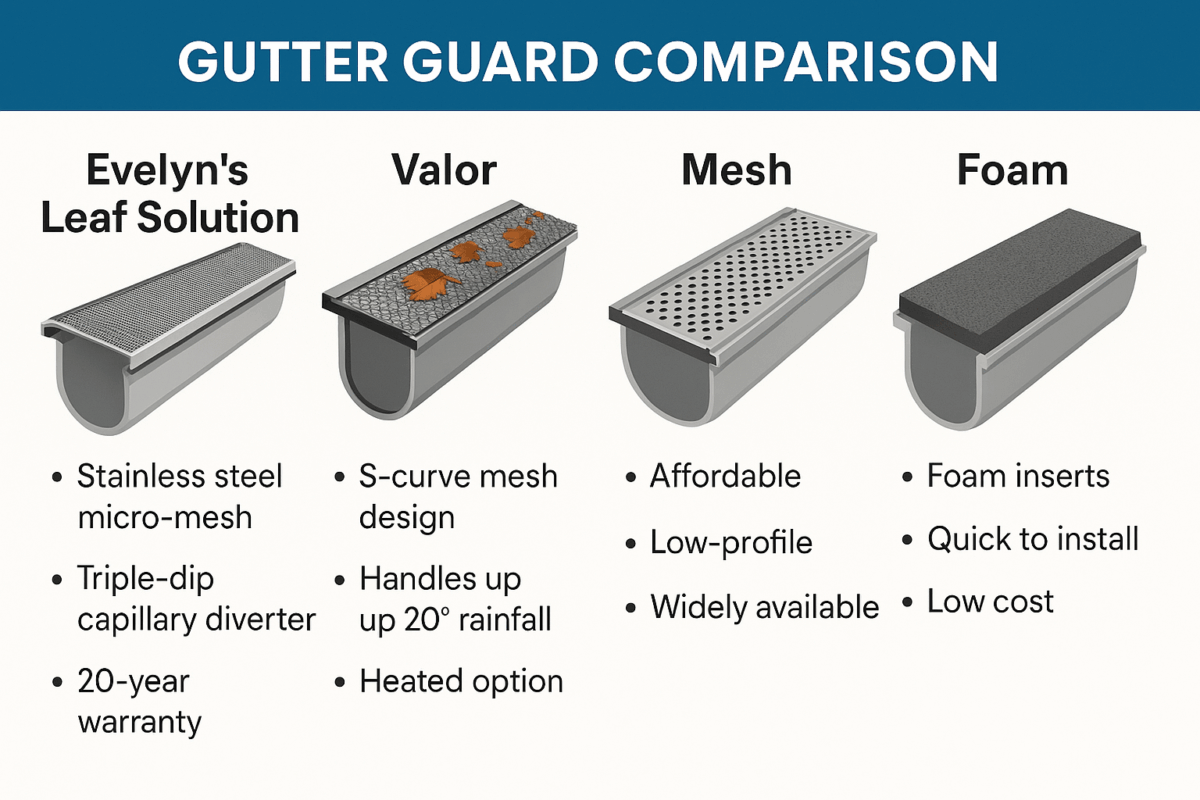 GUTTER GUARD COMPARISON

Evelyn's Leaf Solution

• Stainless steel micro-mesh
• Triple-dip capillary diverter
• 20-year warranty

Valor

• S-curve mesh design
• Handles up up 20° rainfall
• Heated option

Mesh

• Affordable
• Low-profile
• Widely available

Foam

• Foam inserts
• Quick to install
• Low cost